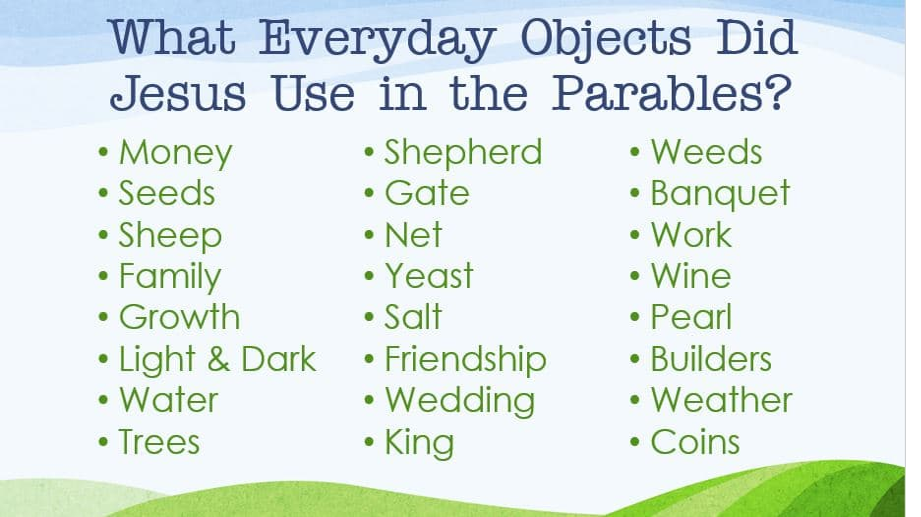 What Everyday Objects Did Jesus Use in the Parables?

• Money
• Seeds
• Sheep
• Family
• Growth
• Light & Dark
• Water
• Trees

• Shepherd
• Gate
• Net
• Yeast
• Salt
• Friendship
• Wedding
• King

• Weeds
• Banquet
• Work
• Wine
• Pearl
• Builders
• Weather
• Coins